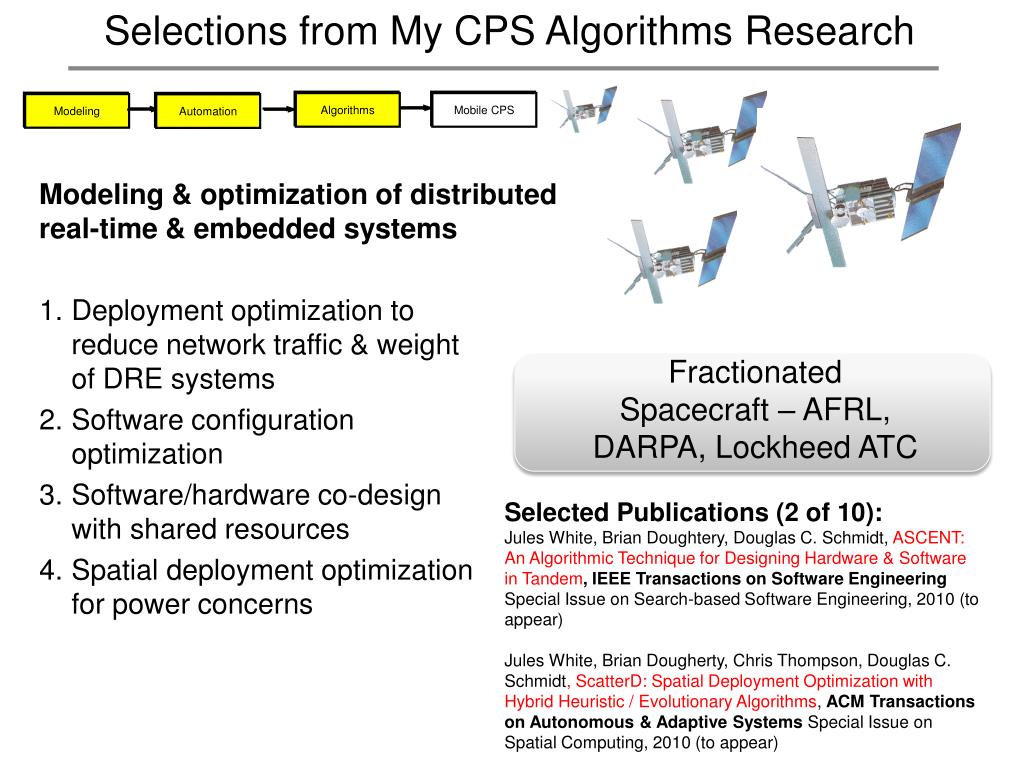 Selections from My CPS Algorithms Research

Modeling

Automation

Algorithms

Mobile CPS

Modeling & optimization of distributed real-time & embedded systems

1. Deployment optimization to reduce network traffic & weight of DRE systems
2. Software configuration optimization
3. Software/hardware co-design with shared resources
4. Spatial deployment optimization for power concerns

Fractionated Spacecraft – AFRL, DARPA, Lockheed ATC

Selected Publications (2 of 10):
Jules White, Brian Doughtery, Douglas C. Schmidt, ASCENT: An Algorithmic Technique for Designing Hardware & Software in Tandem, IEEE Transactions on Software Engineering Special Issue on Search-based Software Engineering, 2010 (to appear)

Jules White, Brian Dougherty, Chris Thompson, Douglas C. Schmidt, ScatterD: Spatial Deployment Optimization with Hybrid Heuristic / Evolutionary Algorithms, ACM Transactions on Autonomous & Adaptive Systems Special Issue on Spatial Computing, 2010 (to appear)